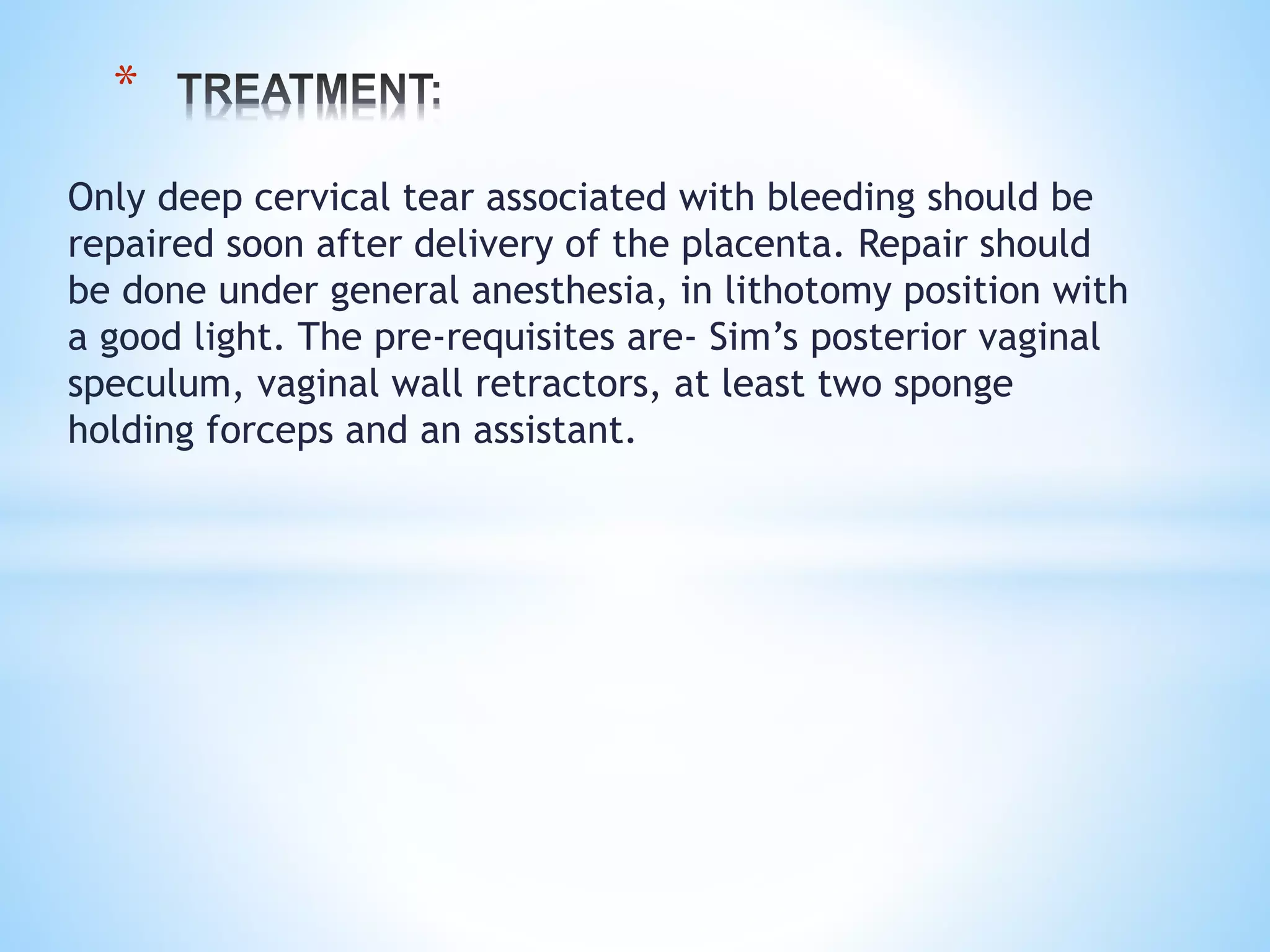 * TREATMENT:

Only deep cervical tear associated with bleeding should be repaired soon after delivery of the placenta. Repair should be done under general anesthesia, in lithotomy position with a good light. The pre-requisites are- Sim’s posterior vaginal speculum, vaginal wall retractors, at least two sponge holding forceps and an assistant.